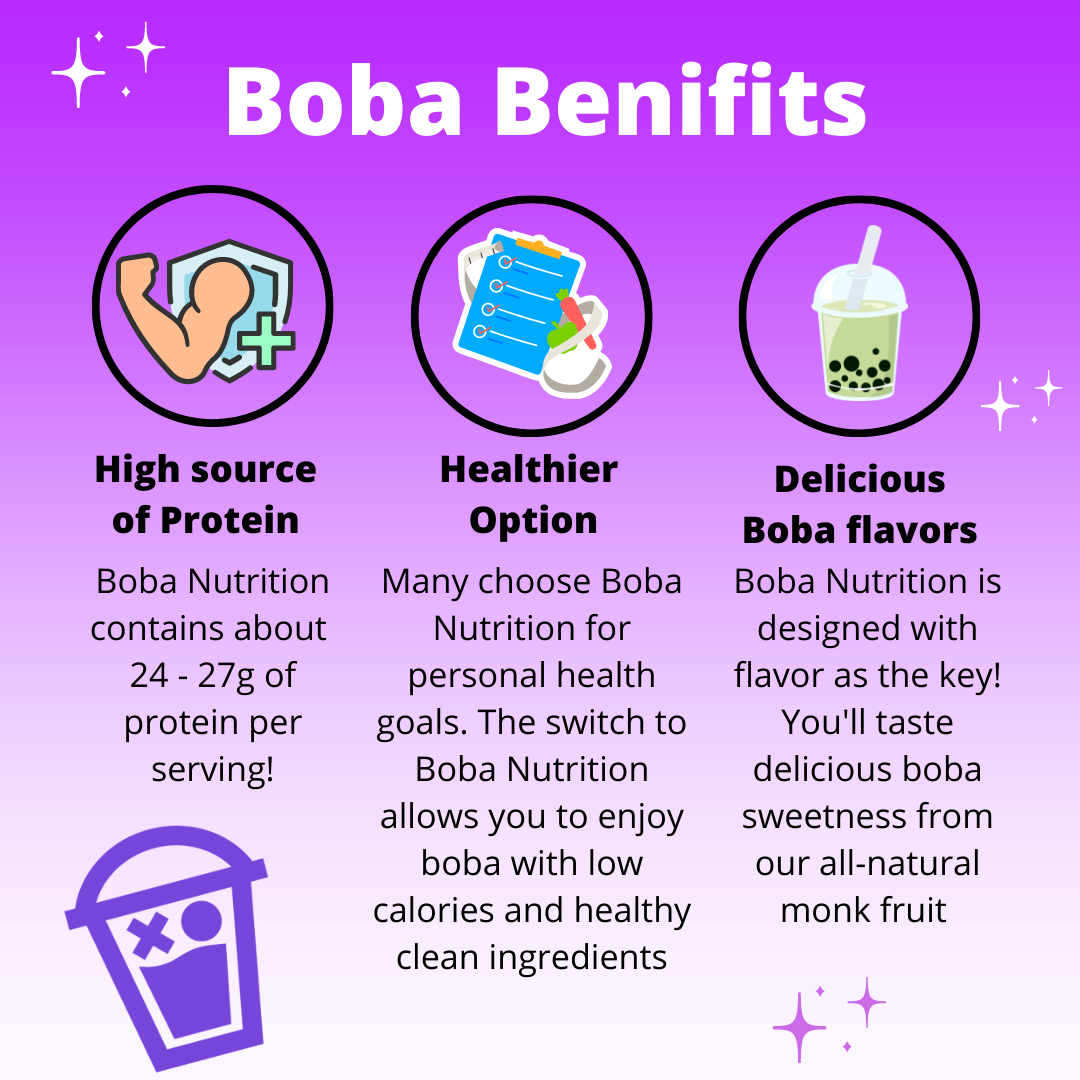 Boba Benifits

High source of Protein

Boba Nutrition contains about 24 - 27g of protein per serving!

Healthier Option

Many choose Boba Nutrition for personal health goals. The switch to Boba Nutrition allows you to enjoy boba with low calories and healthy clean ingredients

Delicious Boba flavors

Boba Nutrition is designed with flavor as the key! You'll taste delicious boba sweetness from our all-natural monk fruit